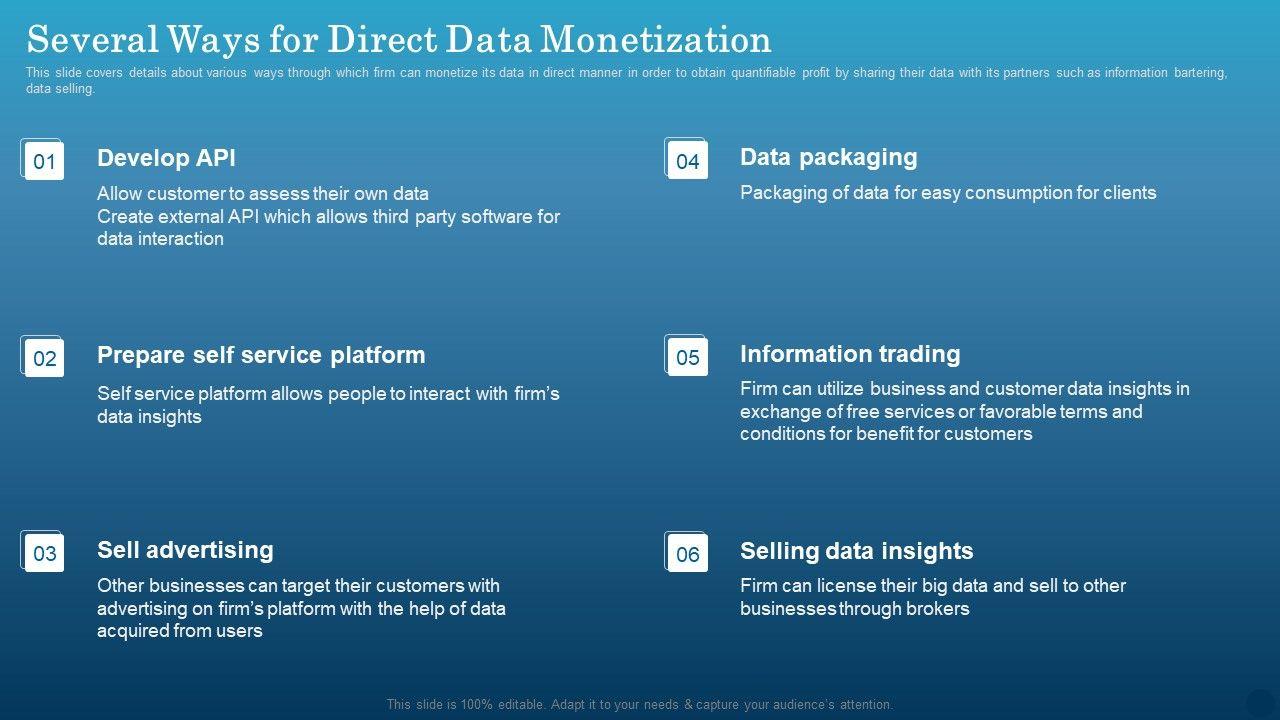 Several Ways for Direct Data Monetization

This slide covers details about various ways through which firm can monetize its data in direct manner in order to obtain quantifiable profit by sharing their data with its partners such as information bartering, data selling.

01

Develop API

Allow customer to assess their own data
Create external API which allows third party software for data interaction

02

Prepare self service platform

Self service platform allows people to interact with firm's data insights

03

Sell advertising

Other businesses can target their customers with advertising on firm's platform with the help of data acquired from users

04

Data packaging

Packaging of data for easy consumption for clients

05

Information trading

Firm can utilize business and customer data insights in exchange of free services or favorable terms and conditions for benefit for customers

06

Selling data insights

Firm can license their big data and sell to other businesses through brokers

This slide is 100% editable. Adapt it to your needs & capture your audience's attention.